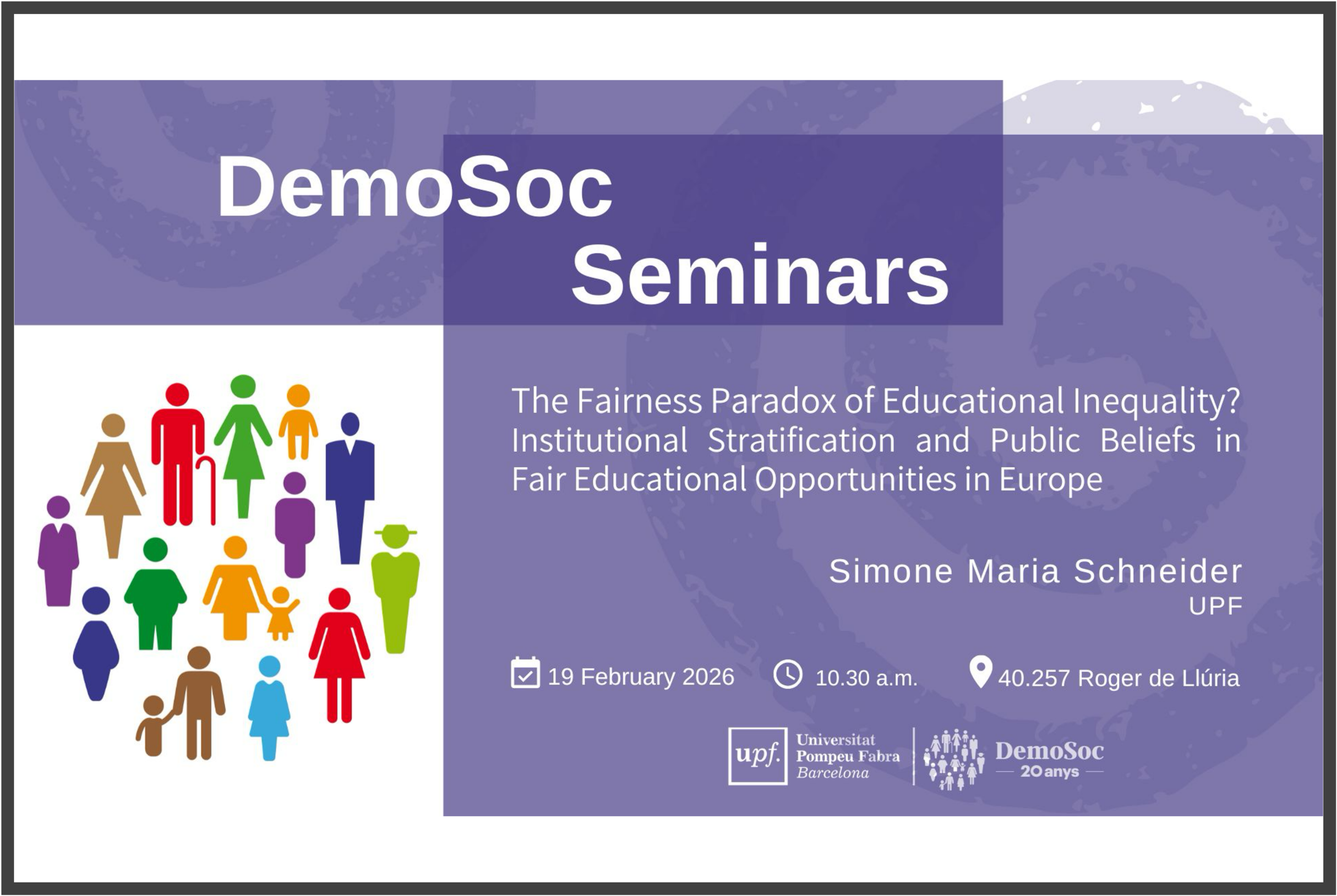 DemoSoc
Seminars

The Fairness Paradox of Educational Inequality? Institutional Stratification and Public Beliefs in Fair Educational Opportunities in Europe

Simone Maria Schneider
UPF

19 February 2026 10.30 a.m. 40.257 Roger de Llúria

upf. Universitat Pompeu Fabra Barcelona

DemoSoc
20 anys